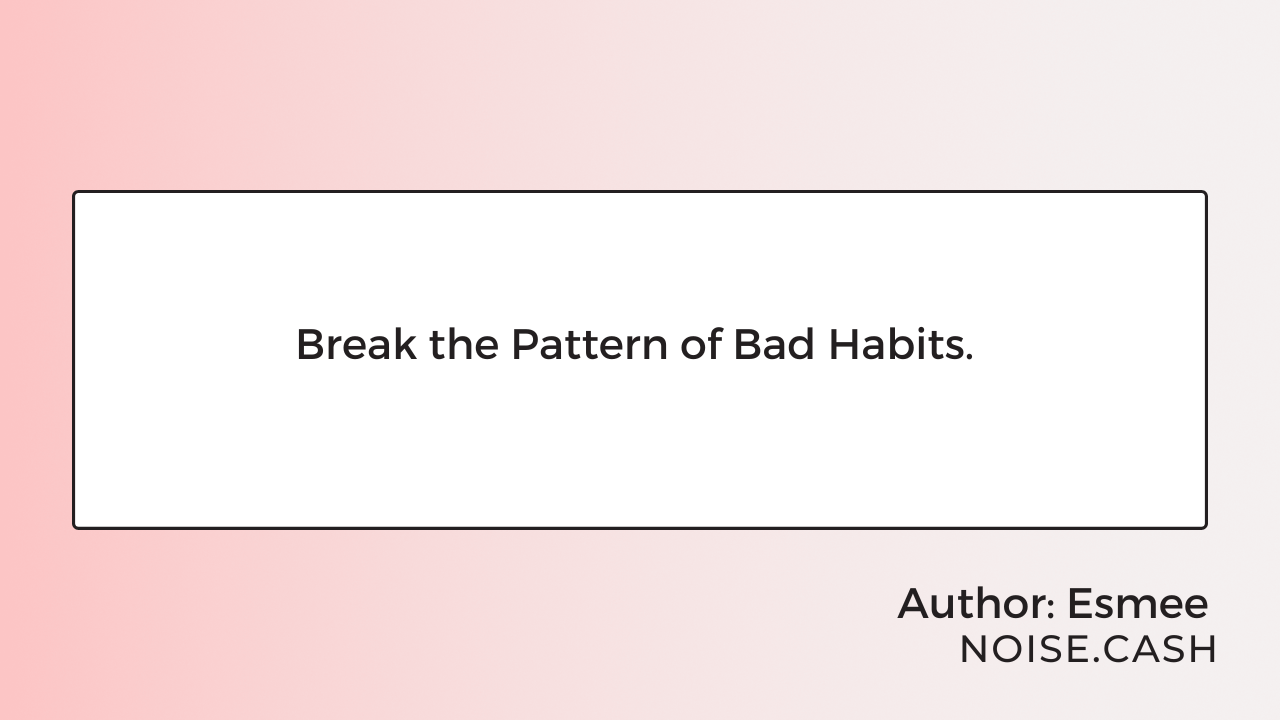 Break the Pattern of Bad Habits.

Author: Esmee
NOISE.CASH